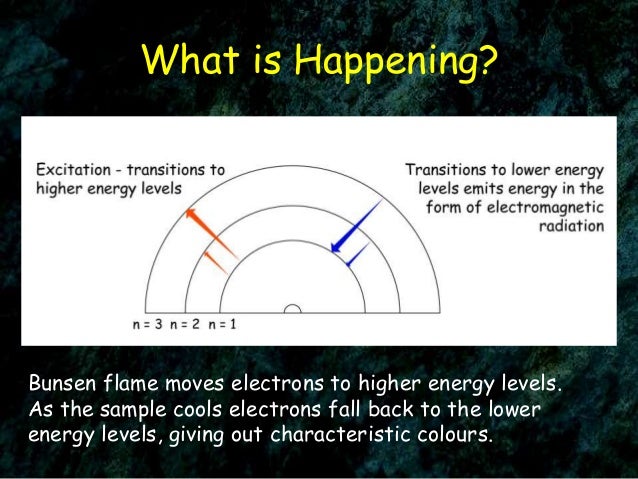 What is Happening?

Excitation - transitions to higher energy levels

Transitions to lower energy levels emits energy in the form of electromagnetic radiation

n = 3 n = 2 n = 1

Bunsen flame moves electrons to higher energy levels. As the sample cools electrons fall back to the lower energy levels, giving out characteristic colours.